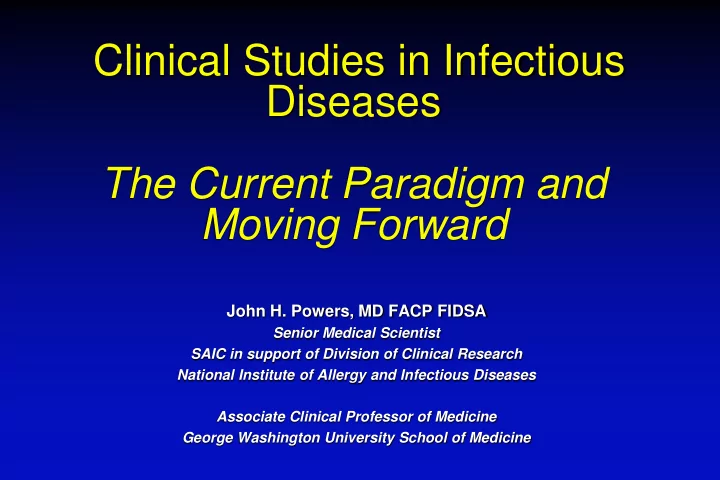 Clinical Studies in Infectious Diseases

The Current Paradigm and Moving Forward

John H. Powers, MD FACP FIDSA
Senior Medical Scientist
SAIC in support of Division of Clinical Research
National Institute of Allergy and Infectious Diseases

Associate Clinical Professor of Medicine
George Washington University School of Medicine